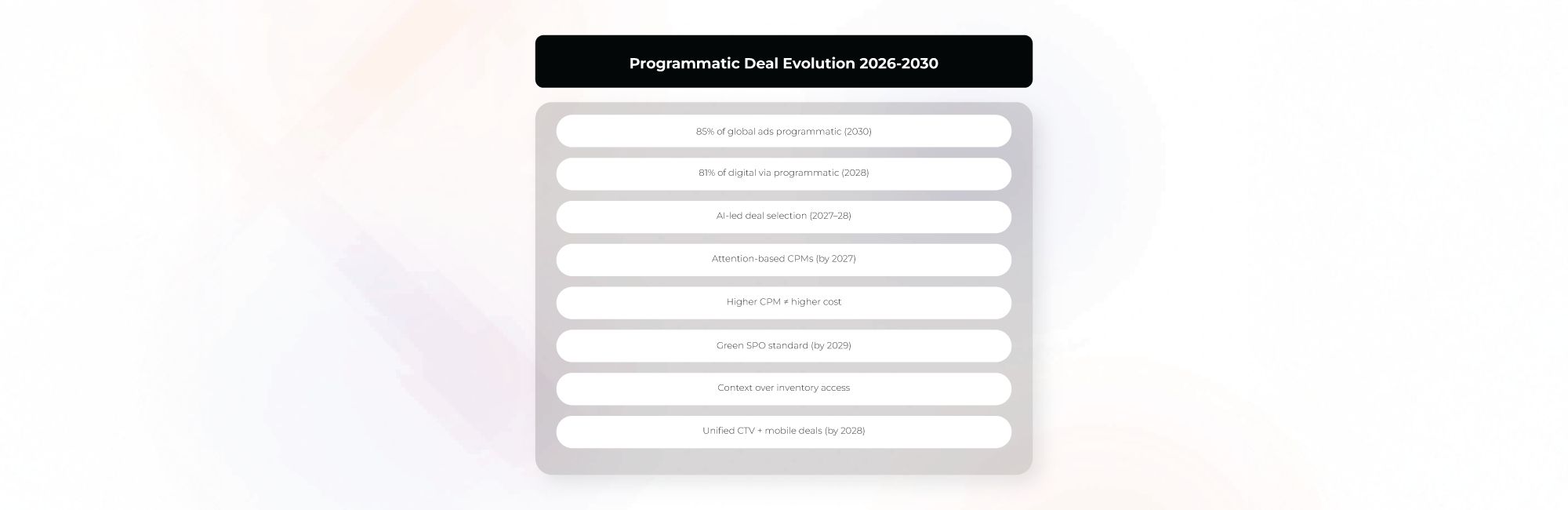 Programmatic Deal Evolution 2026-2030

85% of global ads programmatic (2030)

81% of digital via programmatic (2028)

AI-led deal selection (2027–28)

Attention-based CPMs (by 2027)

Higher CPM ≠ higher cost

Green SPO standard (by 2029)

Context over inventory access

Unified CTV + mobile deals (by 2028)